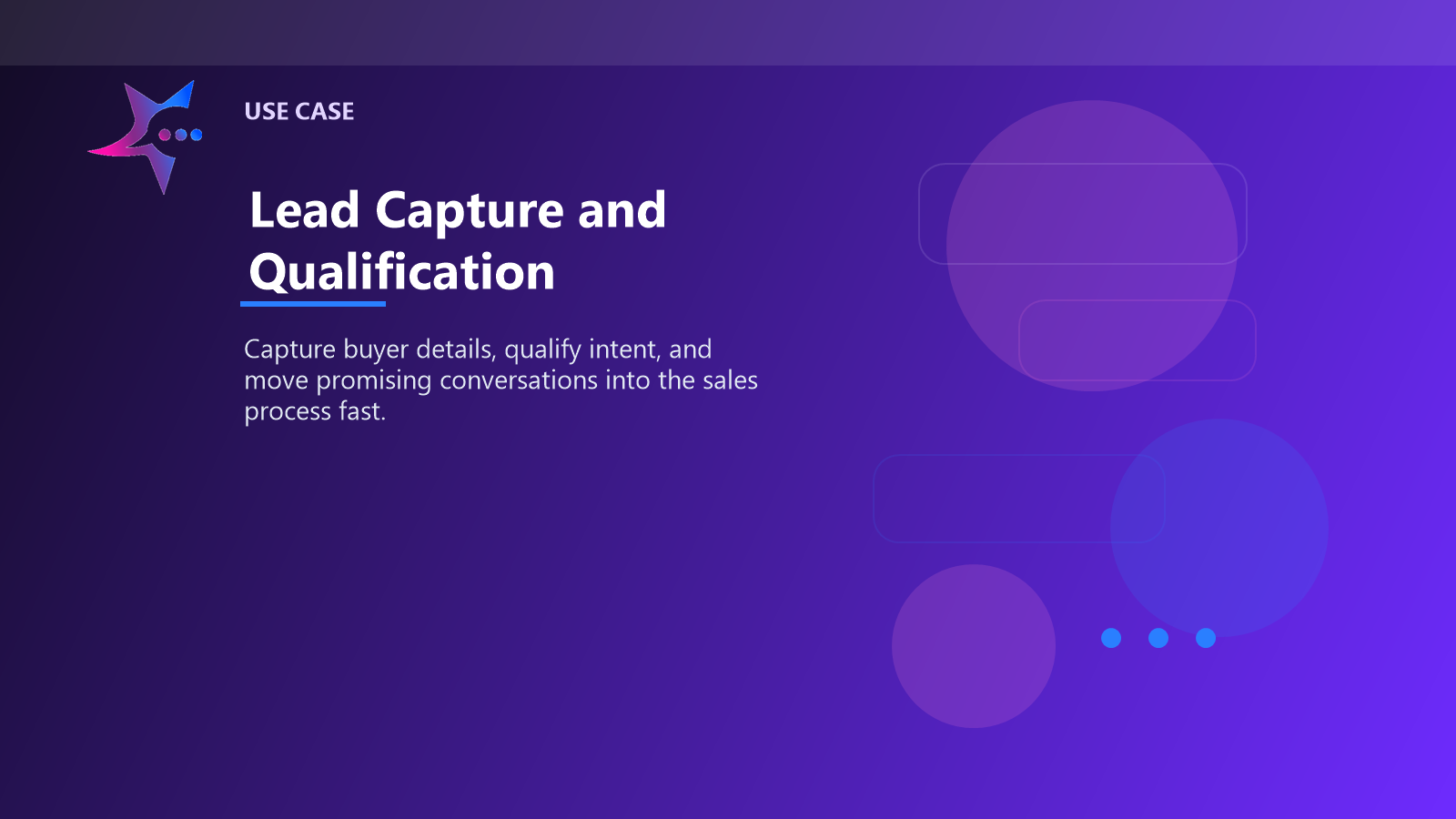 USE CASE

Lead Capture and Qualification

Capture buyer details, qualify intent, and move promising conversations into the sales process fast.